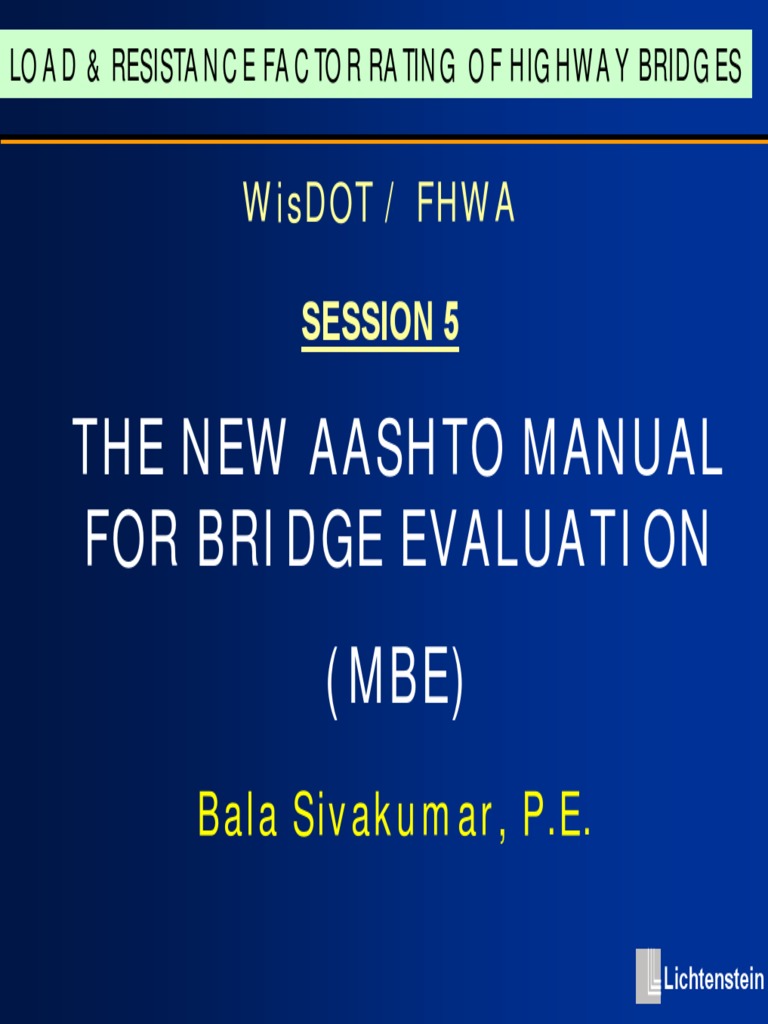 LOAD & RESISTANCE FACTOR RATING OF HIGHWAY BRIDGES

WisDOT / FHWA

SESSION 5

THE NEW AASHTO MANUAL FOR BRIDGE EVALUATION

(MBE)

Bala Sivakumar, P.E.

Lichtenstein